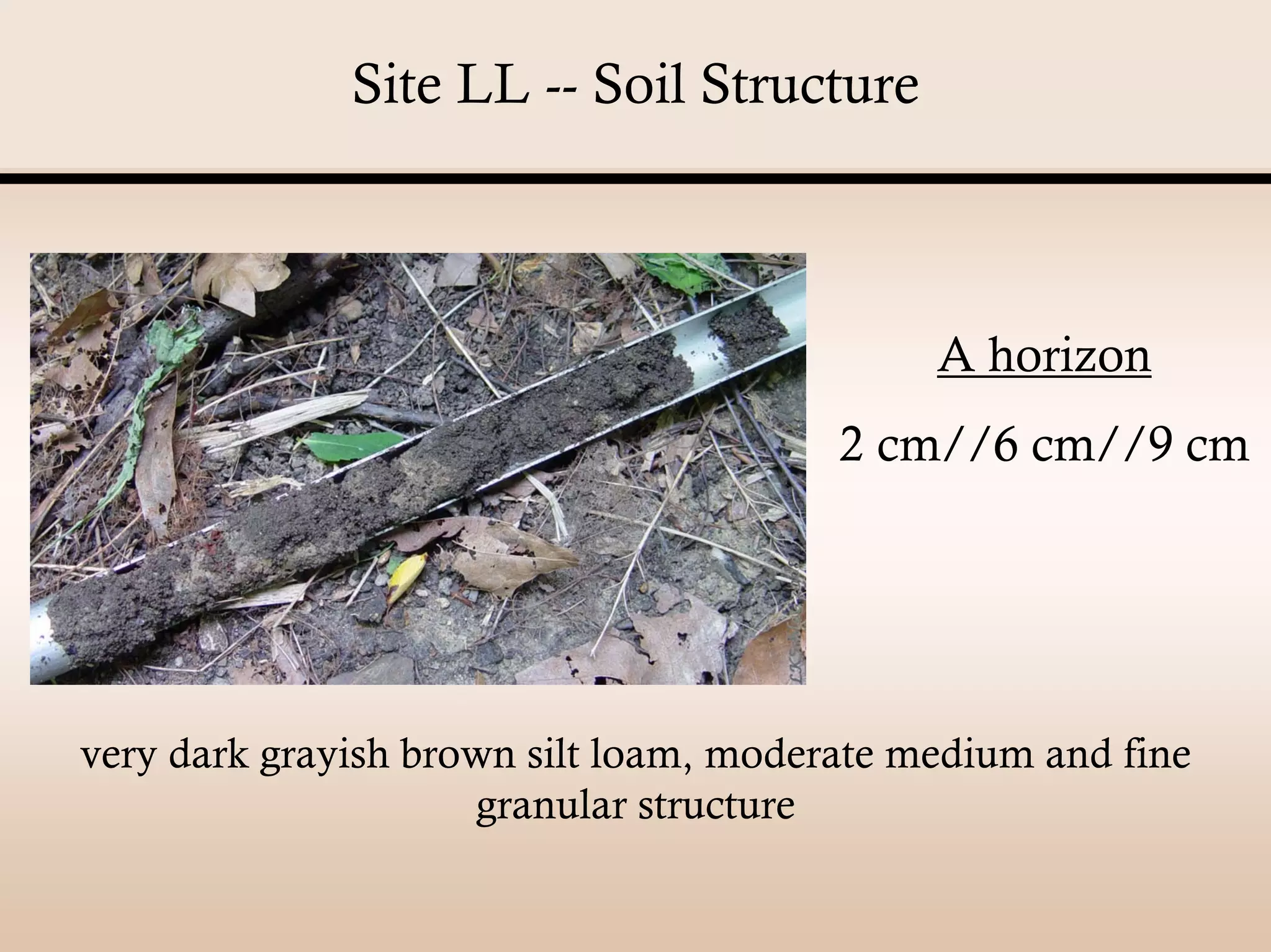 Site LL -- Soil Structure

A horizon

2 cm//6 cm//9 cm

very dark grayish brown silt loam, moderate medium and fine granular structure